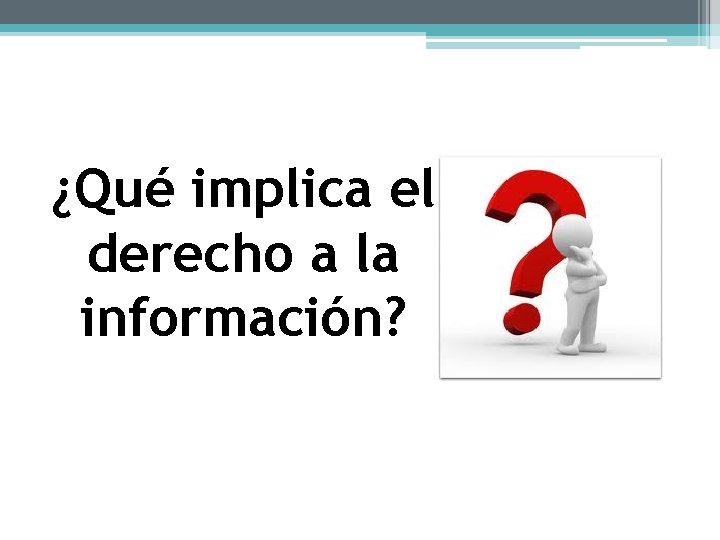 ¿Qué implica el derecho a la información?